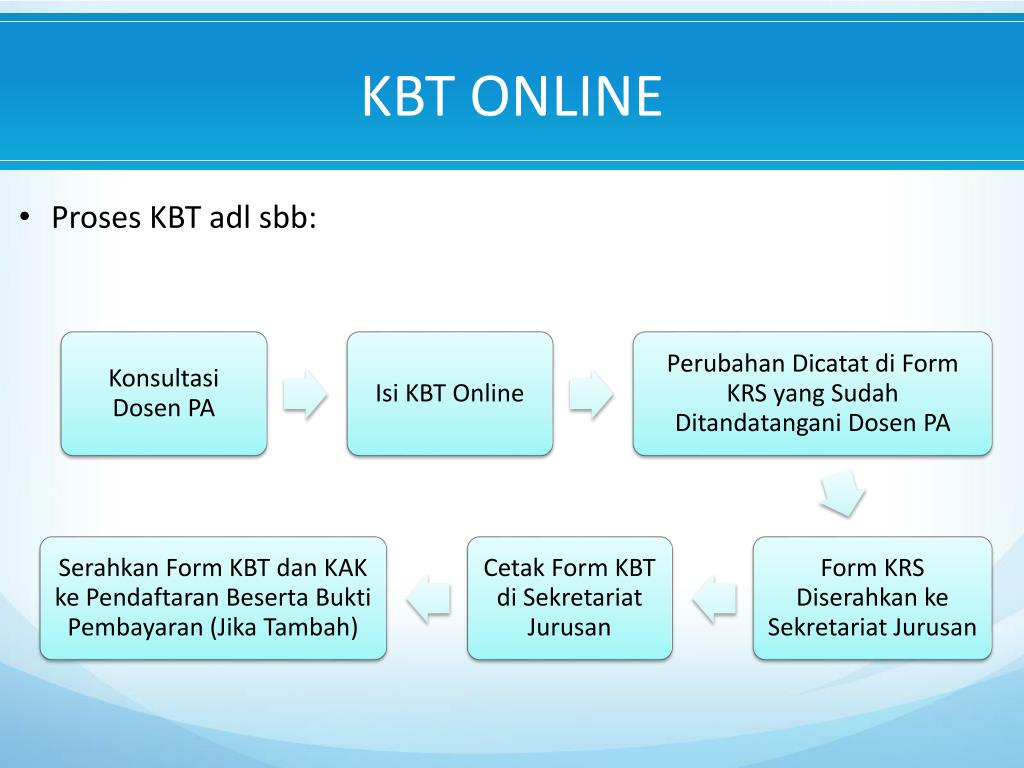 KBT ONLINE

• Proses KBT adl sbb:

Konsultasi Dosen PA

Isi KBT Online

Perubahan Dicatat di Form KRS yang Sudah Ditandatangani Dosen PA

Form KRS Diserahkan ke Sekretariat Jurusan

Cetak Form KBT di Sekretariat Jurusan

Serahkan Form KBT dan KAK ke Pendaftaran Beserta Bukti Pembayaran (Jika Tambah)